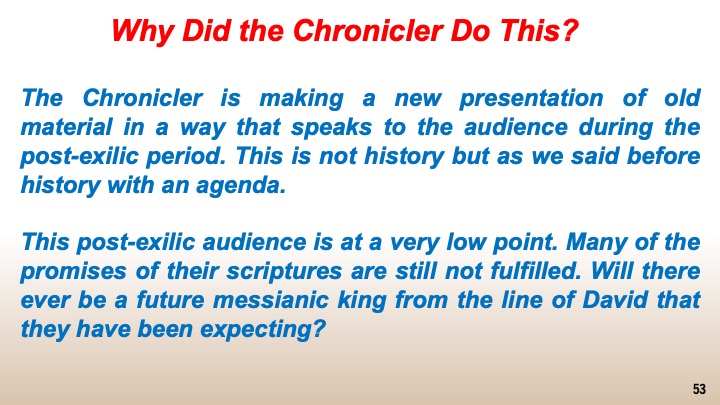 Why Did the Chronicler Do This?

The Chronicler is making a new presentation of old material in a way that speaks to the audience during the post-exilic period. This is not history but as we said before history with an agenda.

This post-exilic audience is at a very low point. Many of the promises of their scriptures are still not fulfilled. Will there ever be a future messianic king from the line of David that they have been expecting?

53